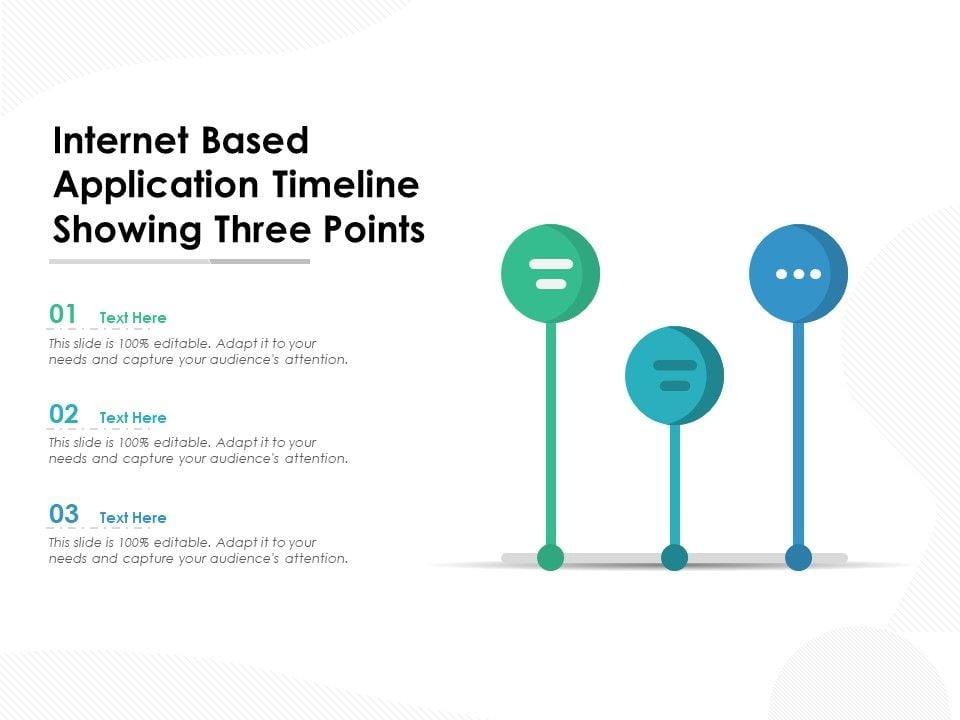 Internet Based Application Timeline Showing Three Points

01 Text Here
This slide is 100% editable. Adapt it to your needs and capture your audience's attention.

02 Text Here
This slide is 100% editable. Adapt it to your needs and capture your audience's attention.

03 Text Here
This slide is 100% editable. Adapt it to your needs and capture your audience's attention.